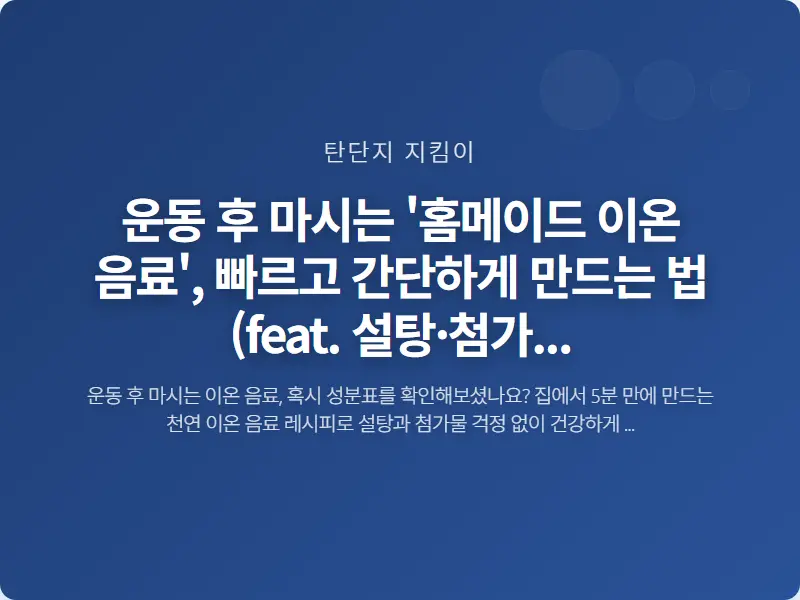 탄단지 지킴이

운동 후 마시는 '홈메이드 이온 음료', 빠르고 간단하게 만드는 법 (feat. 설탕·첨가...

운동 후 마시는 이온 음료, 혹시 성분표를 확인해보셨나요? 집에서 5분 만에 만드는 천연 이온 음료 레시피로 설탕과 첨가물 걱정 없이 건강하게 ...